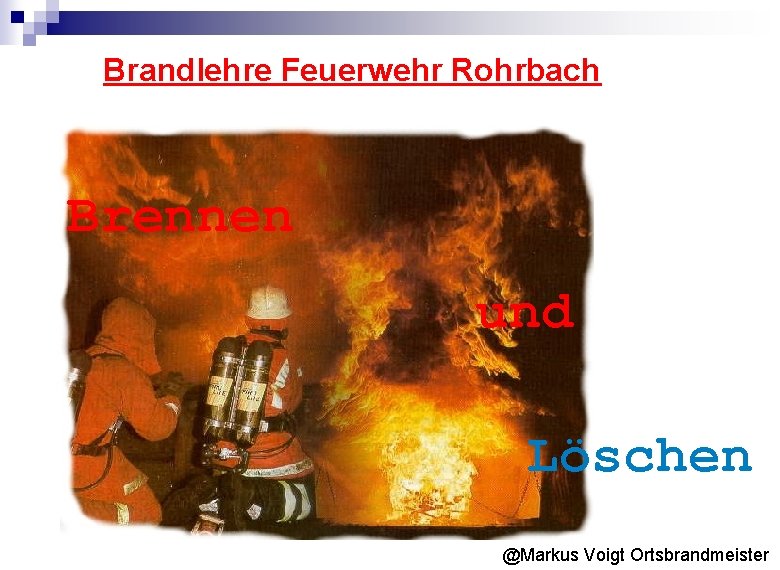 Brandlehre Feuerwehr Rohrbach

Brennen

und

Löschen

@Markus Voigt Ortsbrandmeister